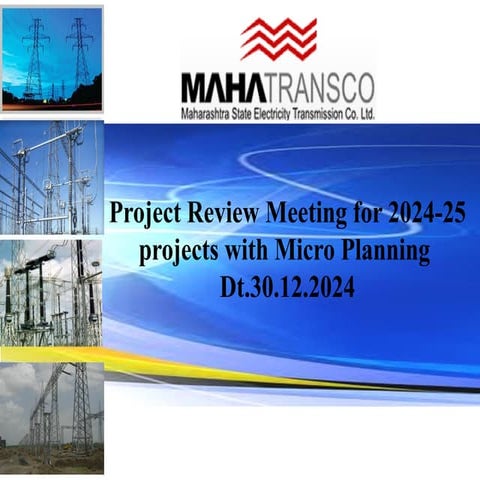 MAHATRANSCO
Maharashtra State Electricity Transmission Co. Ltd.

Project Review Meeting for 2024-25 projects with Micro Planning Dt.30.12.2024